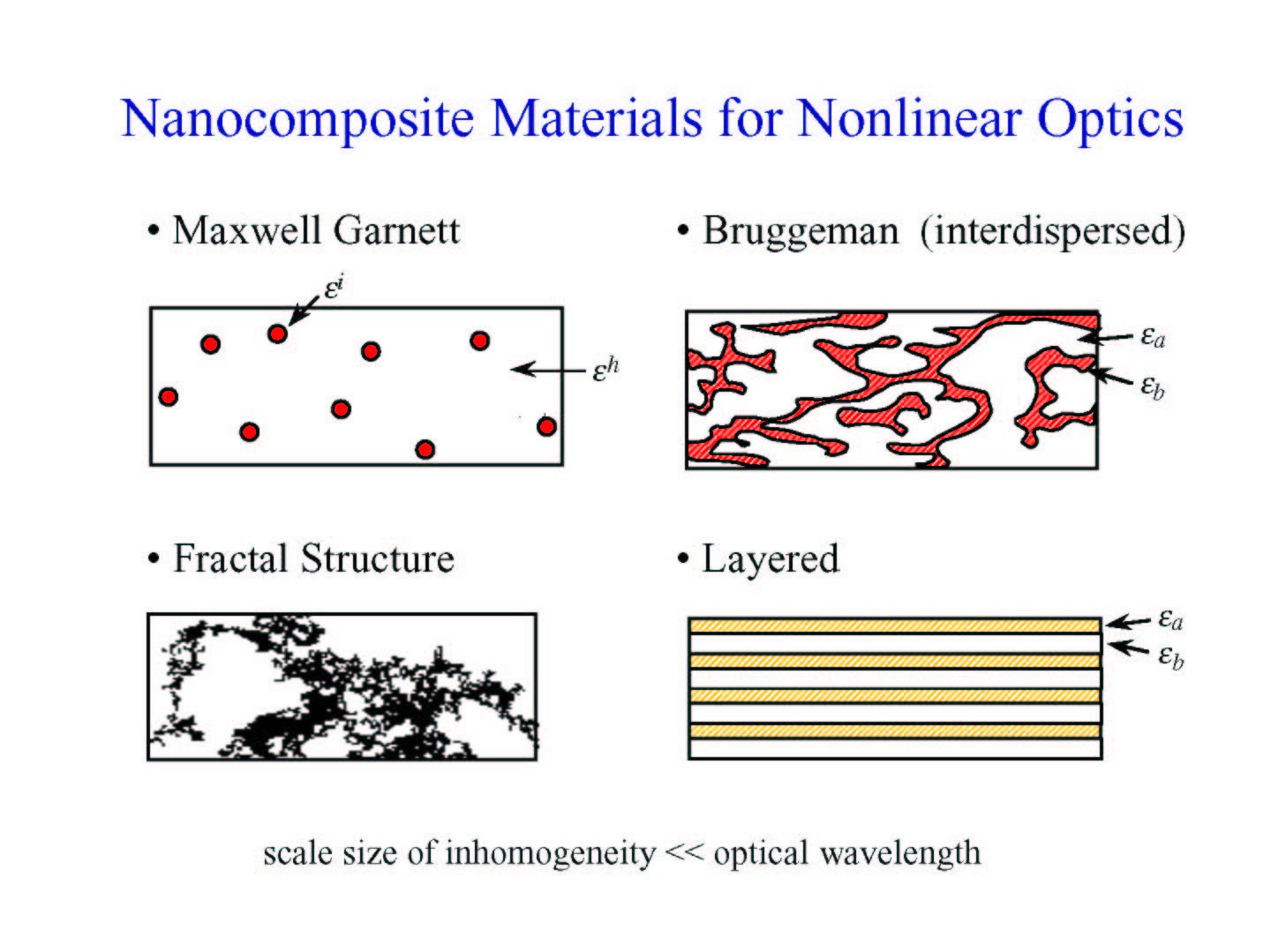 Nanocomposite Materials for Nonlinear Optics

• Maxwell Garnett

$\varepsilon^i$

$\varepsilon^h$

• Bruggeman (interdispersed)

$\varepsilon_a$

$\varepsilon_b$

• Fractal Structure

• Layered

$\varepsilon_a$

$\varepsilon_b$

scale size of inhomogeneity << optical wavelength